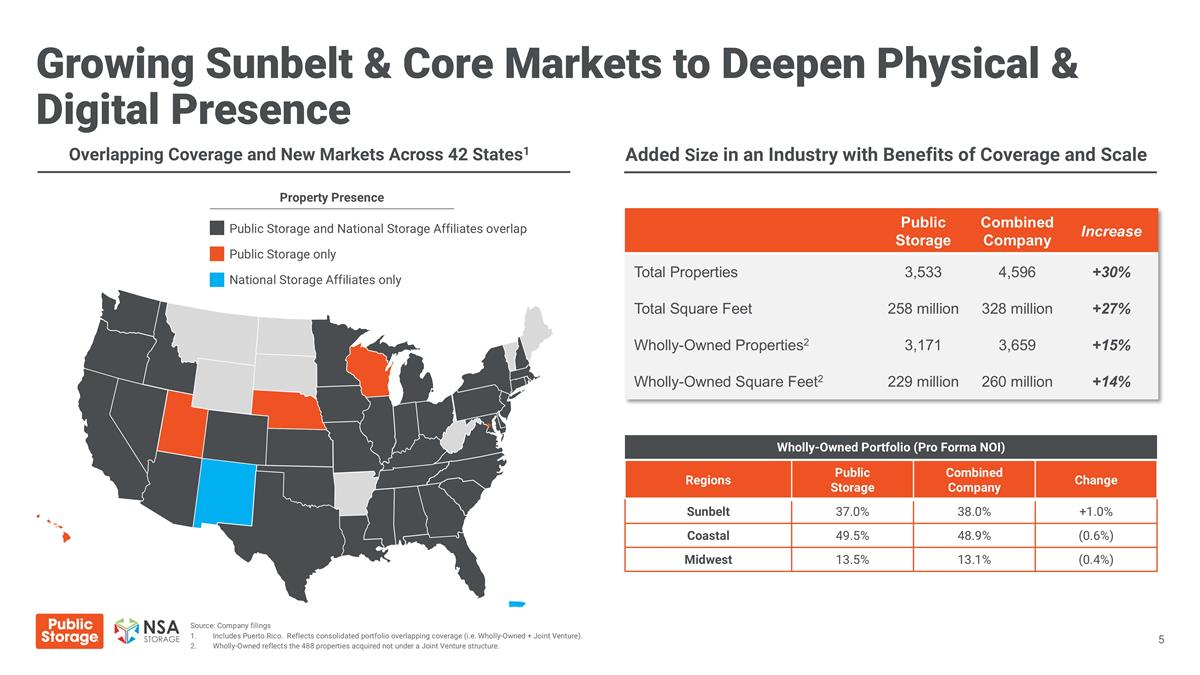 Growing Sunbelt & Core Markets to Deepen Physical & Digital Presence

Overlapping Coverage and New Markets Across 42 States$^1$

Property Presence

Public Storage and National Storage Affiliates overlap

Public Storage only

National Storage Affiliates only

Added Size in an Industry with Benefits of Coverage and Scale

| | Public Storage | Combined Company | Increase |
|---|---|---|---|
| Total Properties | 3,533 | 4,596 | +30% |
| Total Square Feet | 258 million | 328 million | +27% |
| Wholly-Owned Properties$^2$ | 3,171 | 3,659 | +15% |
| Wholly-Owned Square Feet$^2$ | 229 million | 260 million | +14% |

Wholly-Owned Portfolio (Pro Forma NOI)

| Regions | Public Storage | Combined Company | Change |
|---|---|---|---|
| Sunbelt | 37.0% | 38.0% | +1.0% |
| Coastal | 49.5% | 48.9% | (0.6%) |
| Midwest | 13.5% | 13.1% | (0.4%) |

Public Storage

NSA STORAGE

Source: Company filings
1. Includes Puerto Rico. Reflects consolidated portfolio overlapping coverage (i.e. Wholly-Owned + Joint Venture).
2. Wholly-Owned reflects the 488 properties acquired not under a Joint Venture structure.

5